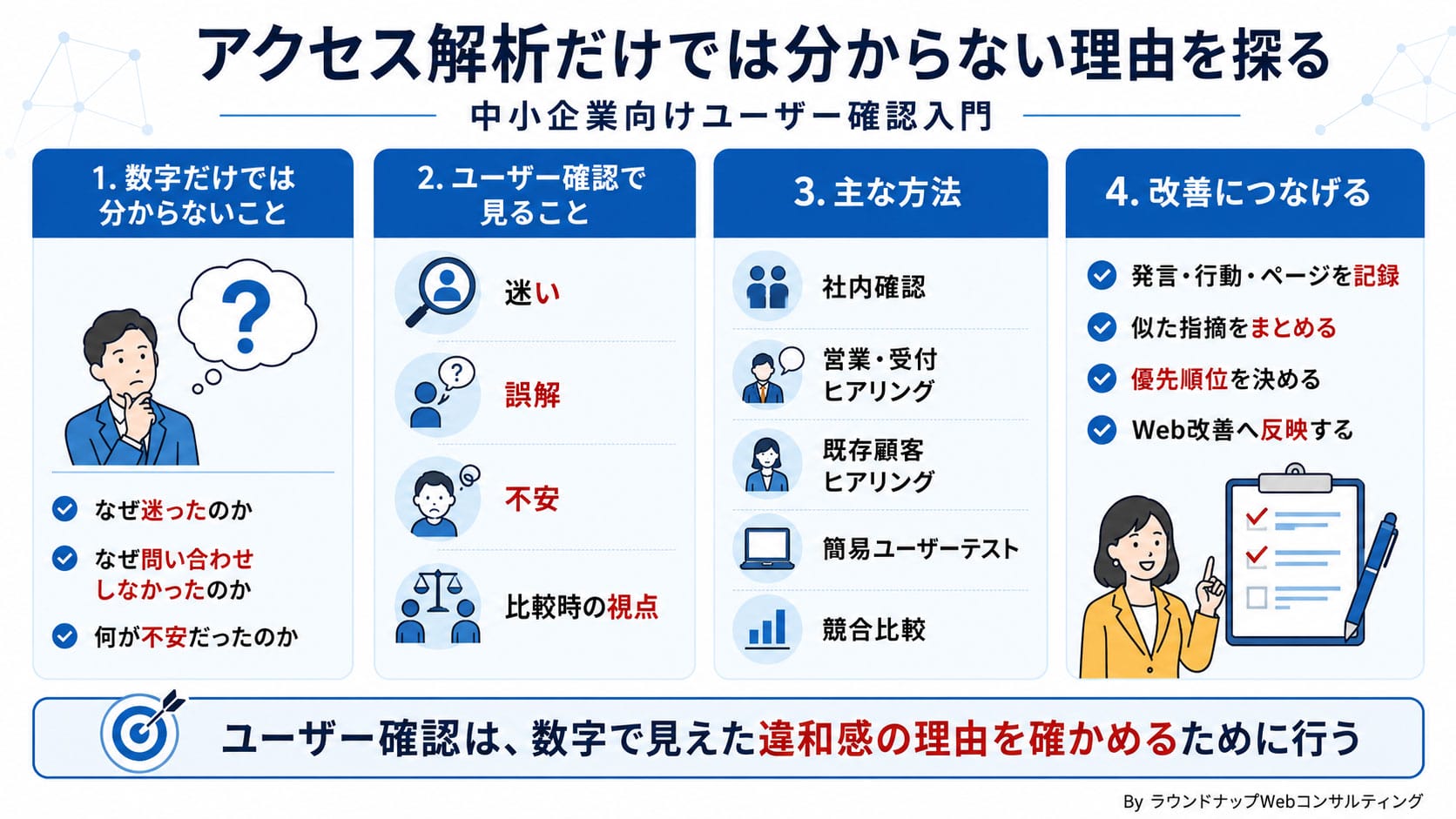 アクセス解析だけでは分からない理由を探る

中小企業向けユーザー確認入門

1. 数字だけでは分からないこと

?

なぜ迷ったのか

なぜ問い合わせしなかったのか

何が不安だったのか

2. ユーザー確認で見ること

迷い

?

誤解

不安

比較時の視点

3. 主な方法

社内確認

営業・受付ヒアリング

既存顧客ヒアリング

簡易ユーザーテスト

競合比較

4. 改善につなげる

発言・行動・ページを記録

似た指摘をまとめる

優先順位を決める

Web改善へ反映する

ユーザー確認は、数字で見えた違和感の理由を確かめるために行う

By ラウンドナップWebコンサルティング